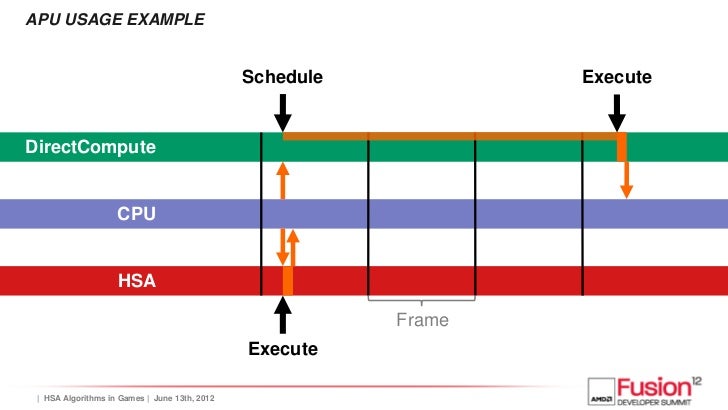 APU USAGE EXAMPLE

Schedule

Execute

DirectCompute

CPU

HSA

Frame

Execute

| HSA Algorithms in Games | June 13th, 2012

AMD Fusion 12 DEVELOPER SUMMIT